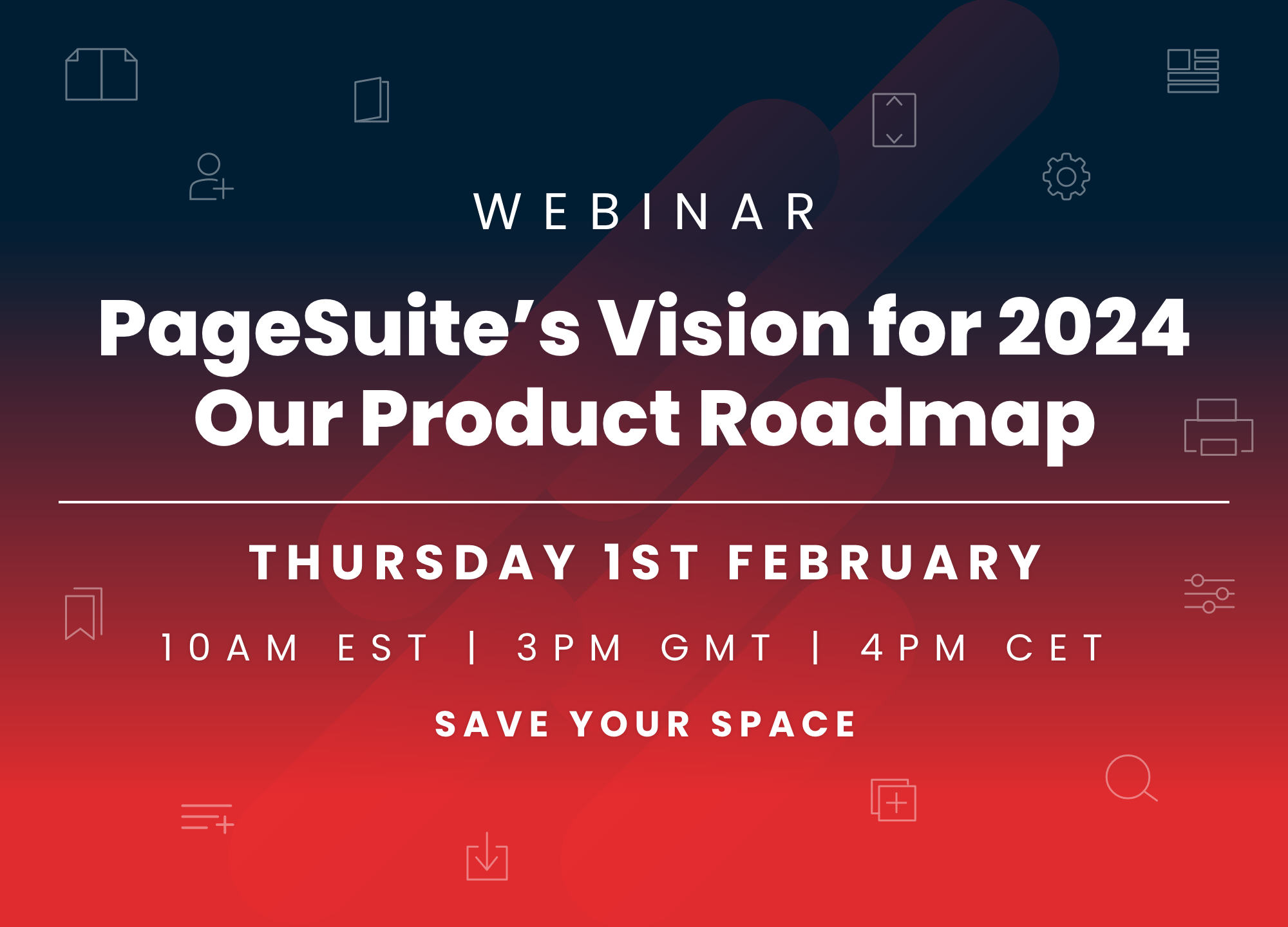 WEBINAR

PageSuite's Vision for 2024
Our Product Roadmap

THURSDAY 1ST FEBRUARY

10AM EST | 3PM GMT | 4PM CET

SAVE YOUR SPACE